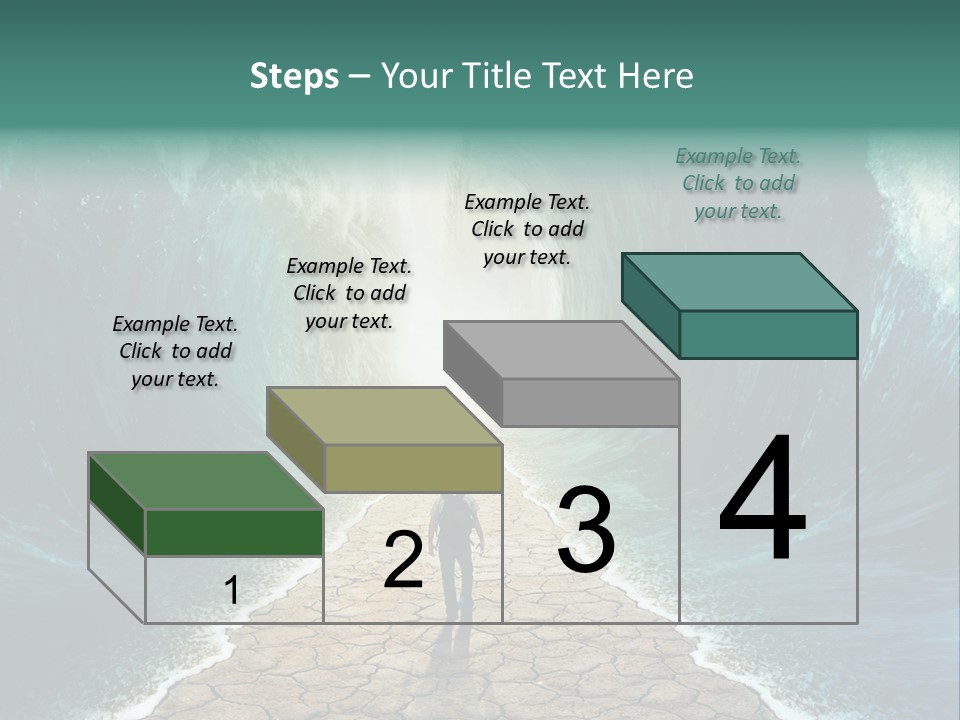 Steps – Your Title Text Here

Example Text. Click to add your text.

Example Text. Click to add your text.

Example Text. Click to add your text.

Example Text. Click to add your text.

1

2

3

4